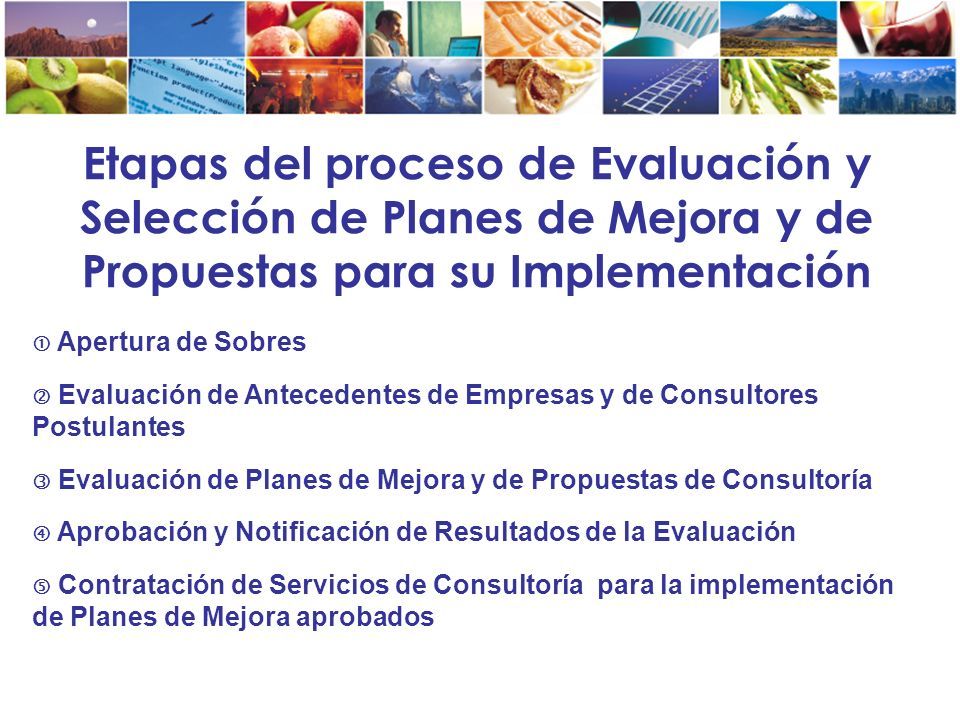 Etapas del proceso de Evaluación y Selección de Planes de Mejora y de Propuestas para su Implementación

① Apertura de Sobres

② Evaluación de Antecedentes de Empresas y de Consultores Postulantes

③ Evaluación de Planes de Mejora y de Propuestas de Consultoría

④ Aprobación y Notificación de Resultados de la Evaluación

⑤ Contratación de Servicios de Consultoría para la implementación de Planes de Mejora aprobados